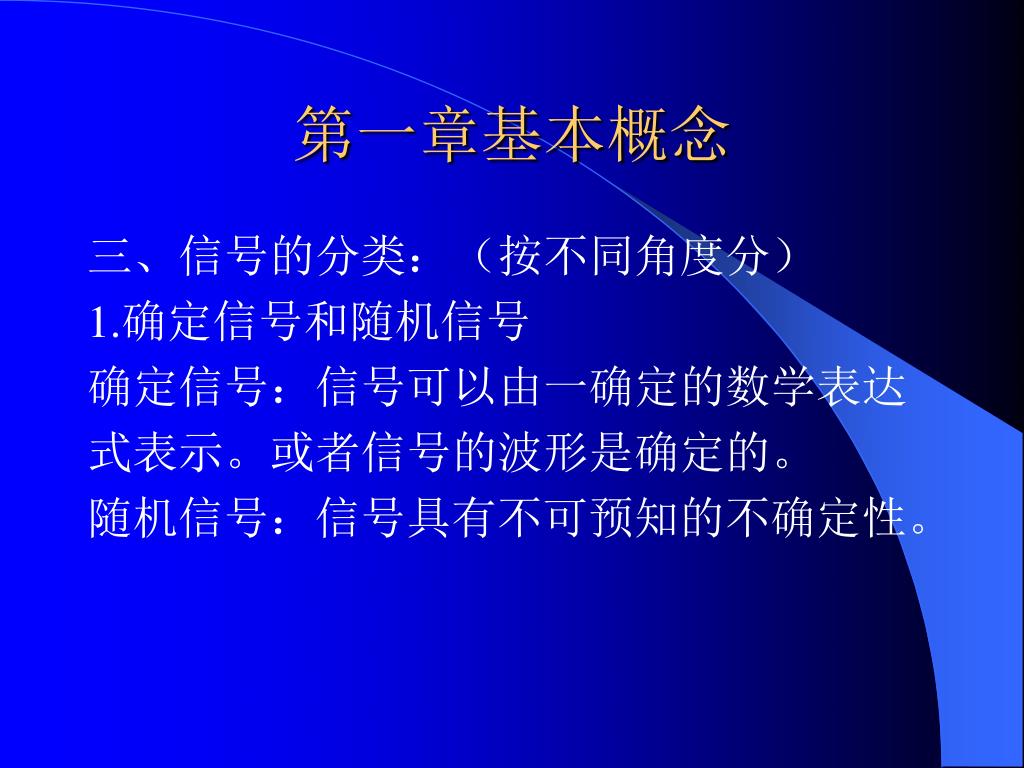 第一章基本概念

三、信号的分类：（按不同角度分）

1.确定信号和随机信号

确定信号：信号可以由一确定的数学表达式表示。或者信号的波形是确定的。

随机信号：信号具有不可预知的不确定性。